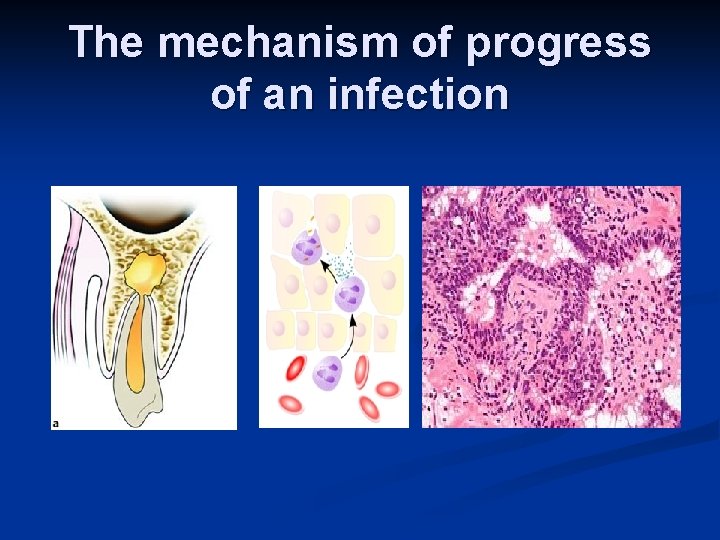 The mechanism of progress of an infection

a